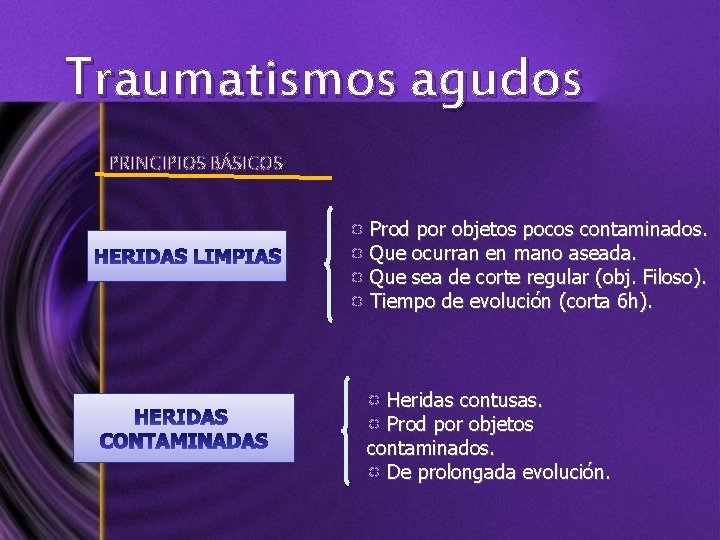 Traumatismos agudos

PRINCIPIOS BÁSICOS

HERIDAS LIMPIAS

Prod por objetos pocos contaminados.
Que ocurran en mano aseada.
Que sea de corte regular (obj. Filoso).
Tiempo de evolución (corta 6h).

HERIDAS CONTAMINADAS

Heridas contusas.
Prod por objetos contaminados.
De prolongada evolución.